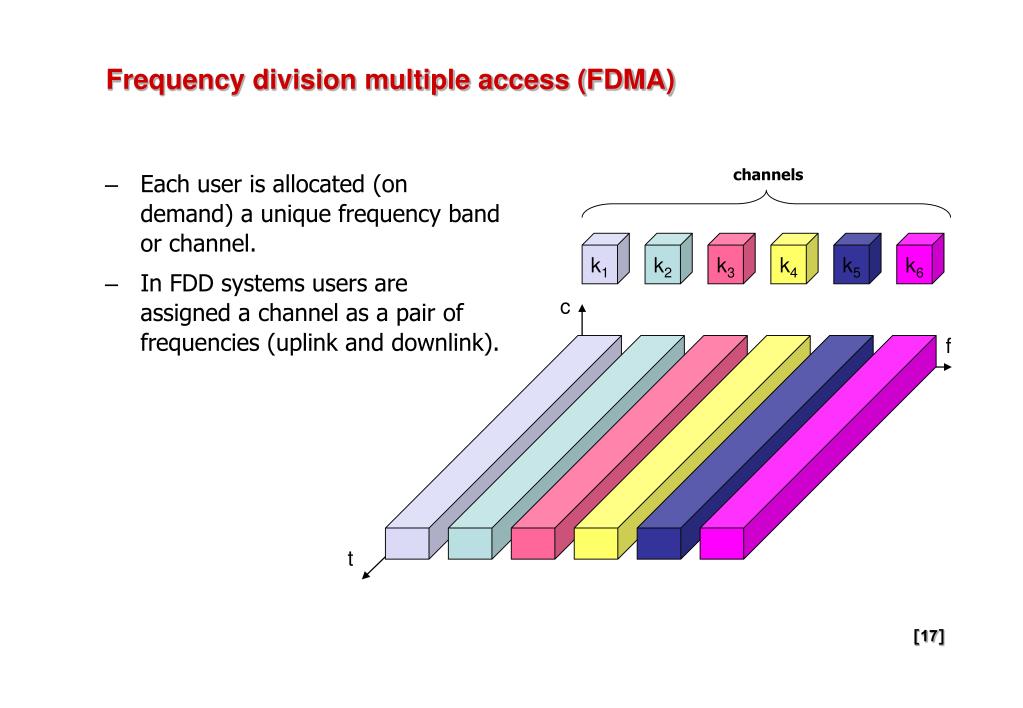 Frequency division multiple access (FDMA)

– Each user is allocated (on demand) a unique frequency band or channel.

– In FDD systems users are assigned a channel as a pair of frequencies (uplink and downlink).

channels

$k_1$ $k_2$ $k_3$ $k_4$ $k_5$ $k_6$

c

f

t

[17]